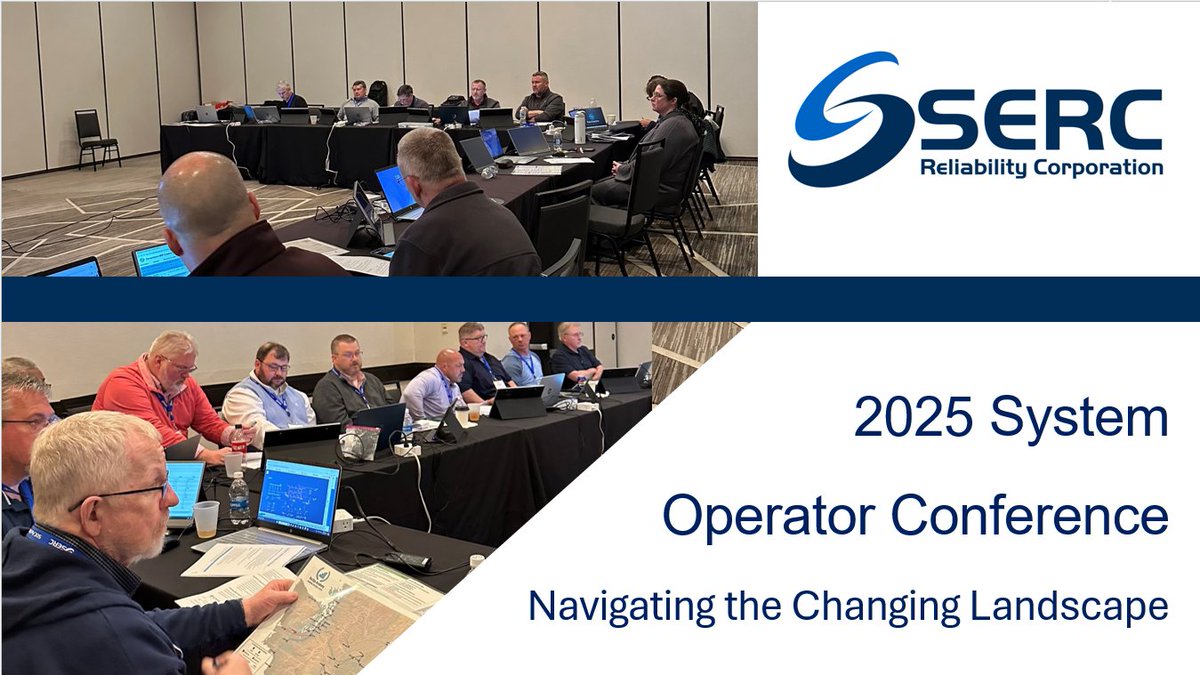 SERC
Reliability Corporation

2025 System Operator Conference

Navigating the Changing Landscape